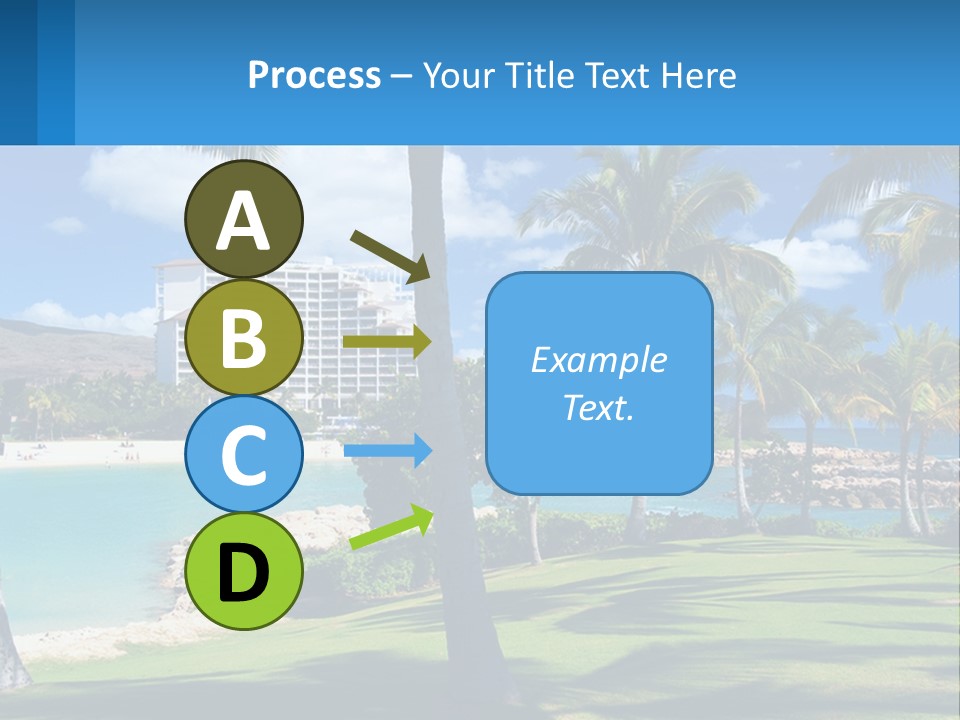 Process – Your Title Text Here

A

B

C

D

Example Text.